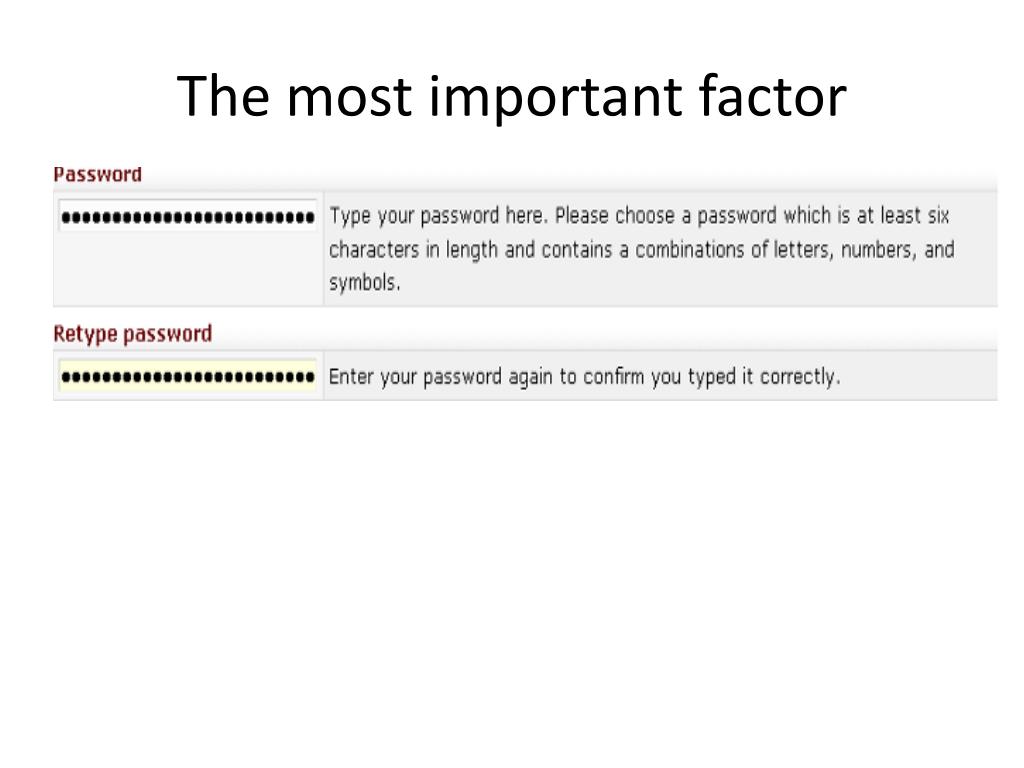 The most important factor

Password

•••••••••••••••••••••••••• Type your password here. Please choose a password which is at least six characters in length and contains a combinations of letters, numbers, and symbols.

Retype password

•••••••••••••••••••••••••• Enter your password again to confirm you typed it correctly.